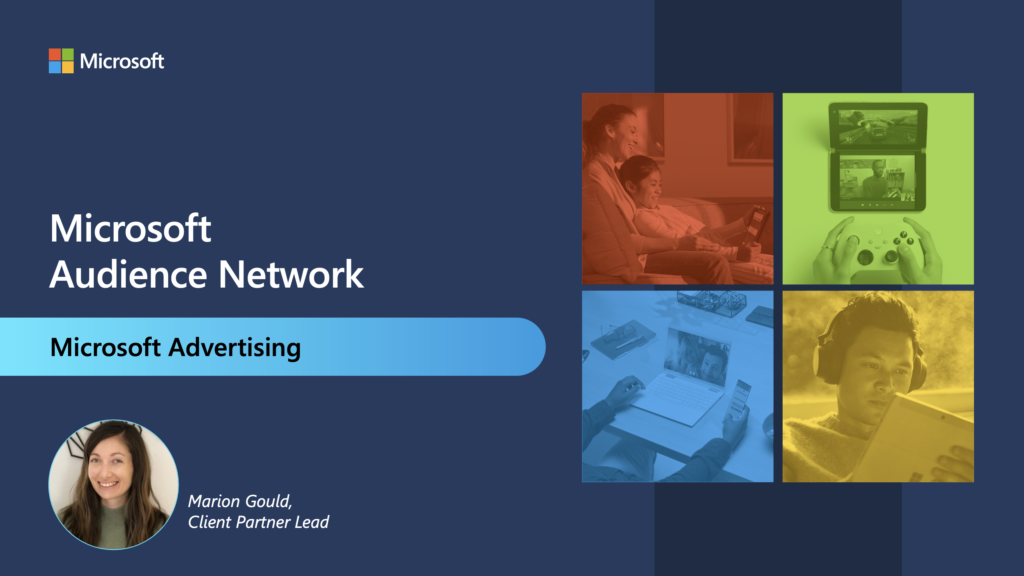 Microsoft

Microsoft
Audience Network

Microsoft Advertising

Marion Gould,
Client Partner Lead